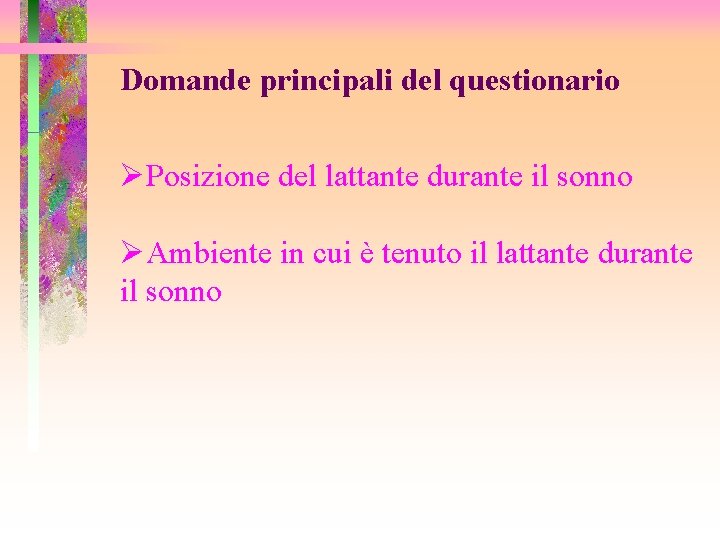 Domande principali del questionario

➢Posizione del lattante durante il sonno

➢Ambiente in cui è tenuto il lattante durante il sonno